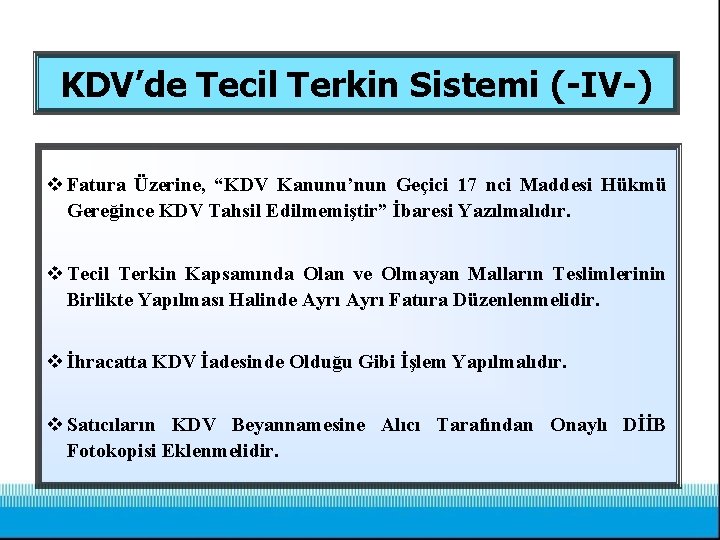 KDV’de Tecil Terkin Sistemi (-IV-)

❖ Fatura Üzerine, “KDV Kanunu’nun Geçici 17 nci Maddesi Hükmü Gereğince KDV Tahsil Edilmemiştir” İbaresi Yazılmalıdır.

❖ Tecil Terkin Kapsamında Olan ve Olmayan Malların Teslimlerinin Birlikte Yapılması Halinde Ayrı Ayrı Fatura Düzenlenmelidir.

❖ İhracatta KDV İadesinde Olduğu Gibi İşlem Yapılmalıdır.

❖ Satıcıların KDV Beyannamesine Alıcı Tarafından Onaylı DİİB Fotokopisi Eklenmelidir.